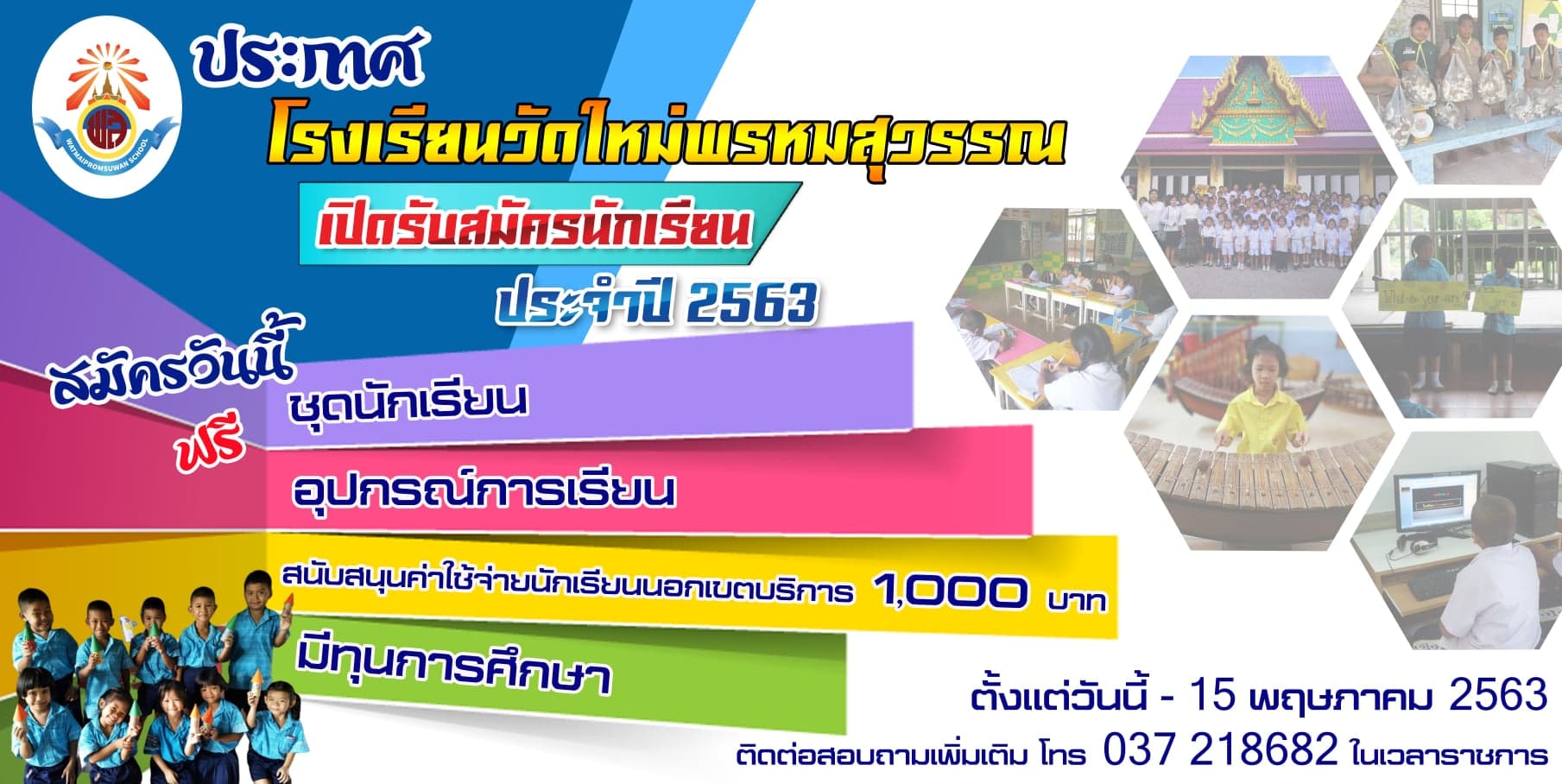 WATMAIPROMSUWAN SCHOOL

ประกาศ
โรงเรียนวัดใหม่พรหมสุวรรณ
เปิดรับสมัครนักเรียน
ประจำปี 2563

สมัครวันนี้
ฟรี
ชุดนักเรียน
อุปกรณ์การเรียน
สนับสนุนค่าใช้จ่ายนักเรียนนอกเขตบริการ 1,000 บาท
มีทุนการศึกษา

ตั้งแต่วันนี้ - 15 พฤษภาคม 2563
ติดต่อสอบถามเพิ่มเติม โทร 037 218682 ในเวลาราชการ